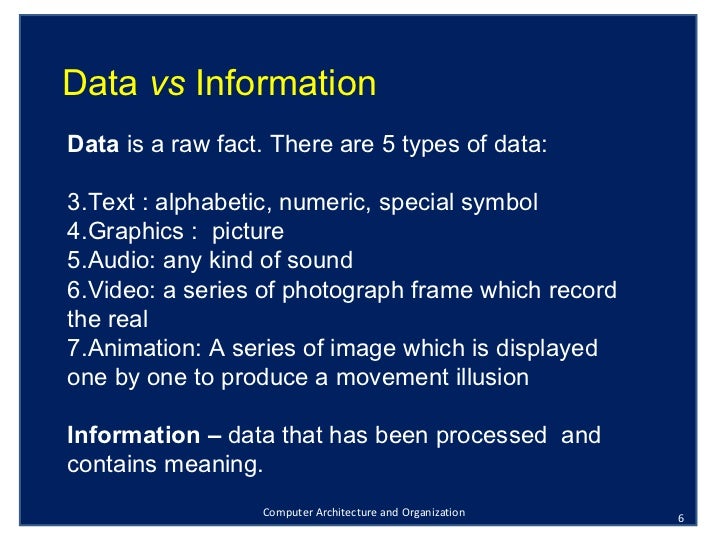 Data vs Information

Data is a raw fact. There are 5 types of data:

3.Text : alphabetic, numeric, special symbol
4.Graphics : picture
5.Audio: any kind of sound
6.Video: a series of photograph frame which record the real
7.Animation: A series of image which is displayed one by one to produce a movement illusion

Information – data that has been processed and contains meaning.

Computer Architecture and Organization

6